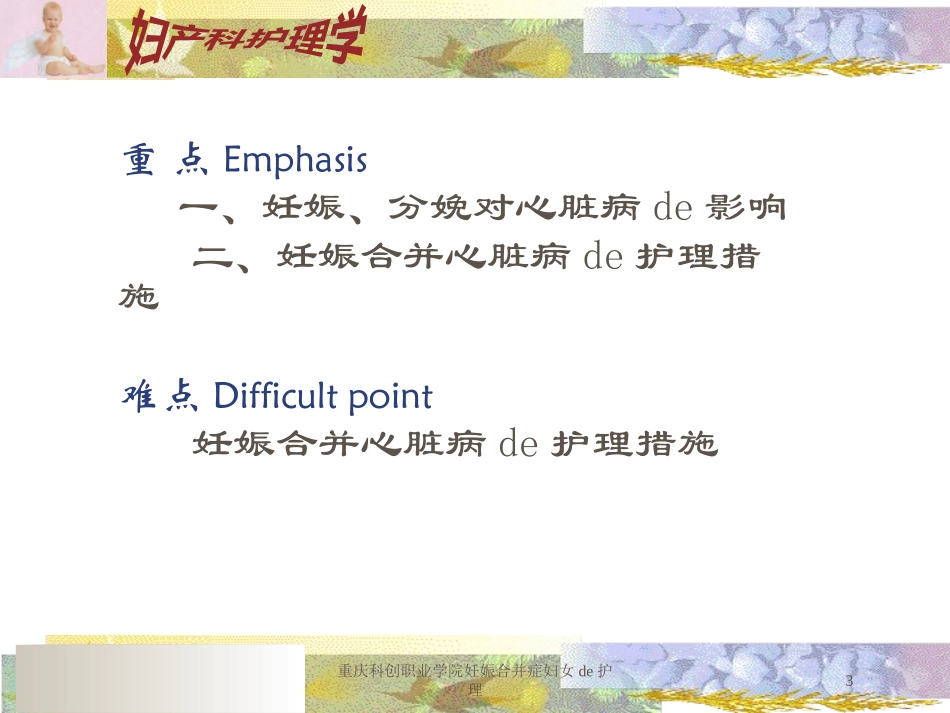 妇产科护理学

重 点 Emphasis

一、妊娠、分娩对心脏病 de 影响

二、妊娠合并心脏病 de 护理措施

难点 Difficult point

妊娠合并心脏病 de 护理措施

重庆科创职业学院妊娠合并症妇女 de 护理

3